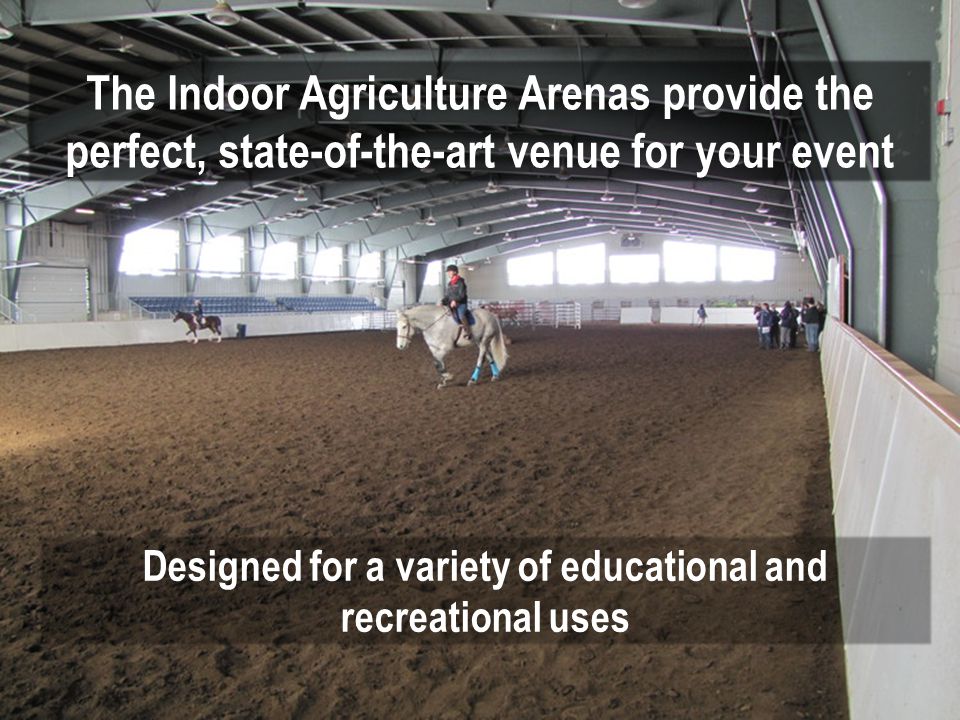 The Indoor Agriculture Arenas provide the perfect, state-of-the-art venue for your event

Designed for a variety of educational and recreational uses